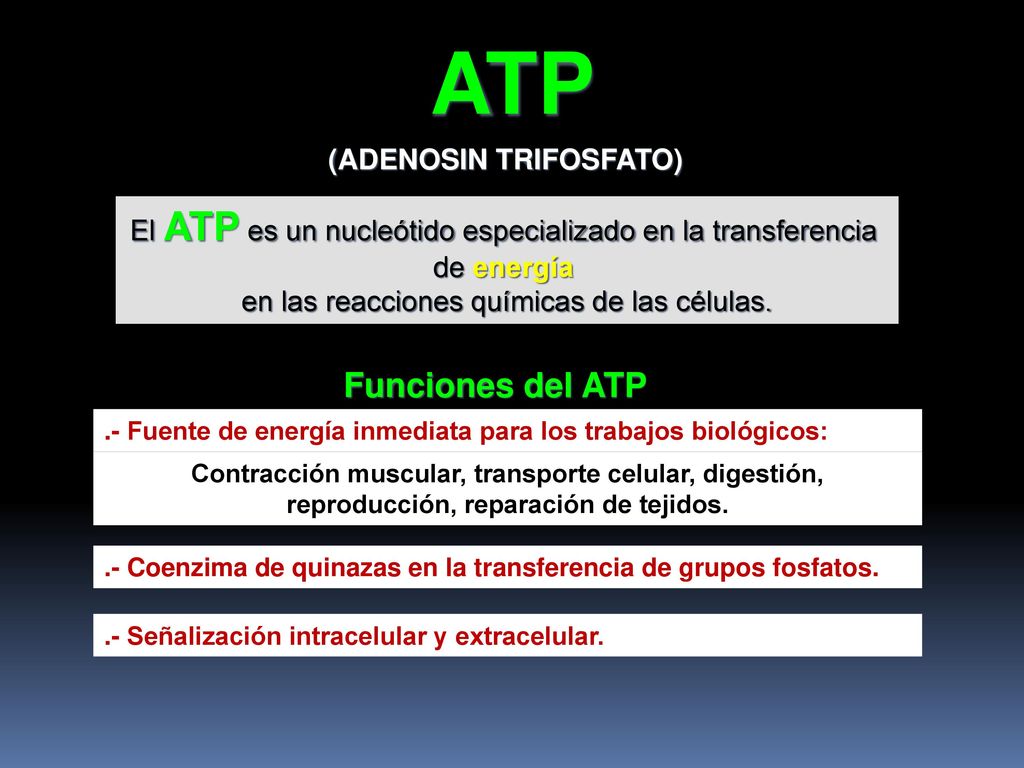 ATP

(ADENOSIN TRIFOSFATO)

El ATP es un nucleótido especializado en la transferencia de energía en las reacciones químicas de las células.

Funciones del ATP

.- Fuente de energía inmediata para los trabajos biológicos:

Contracción muscular, transporte celular, digestión, reproducción, reparación de tejidos.

.- Coenzima de quinazas en la transferencia de grupos fosfatos.

.- Señalización intracelular y extracelular.